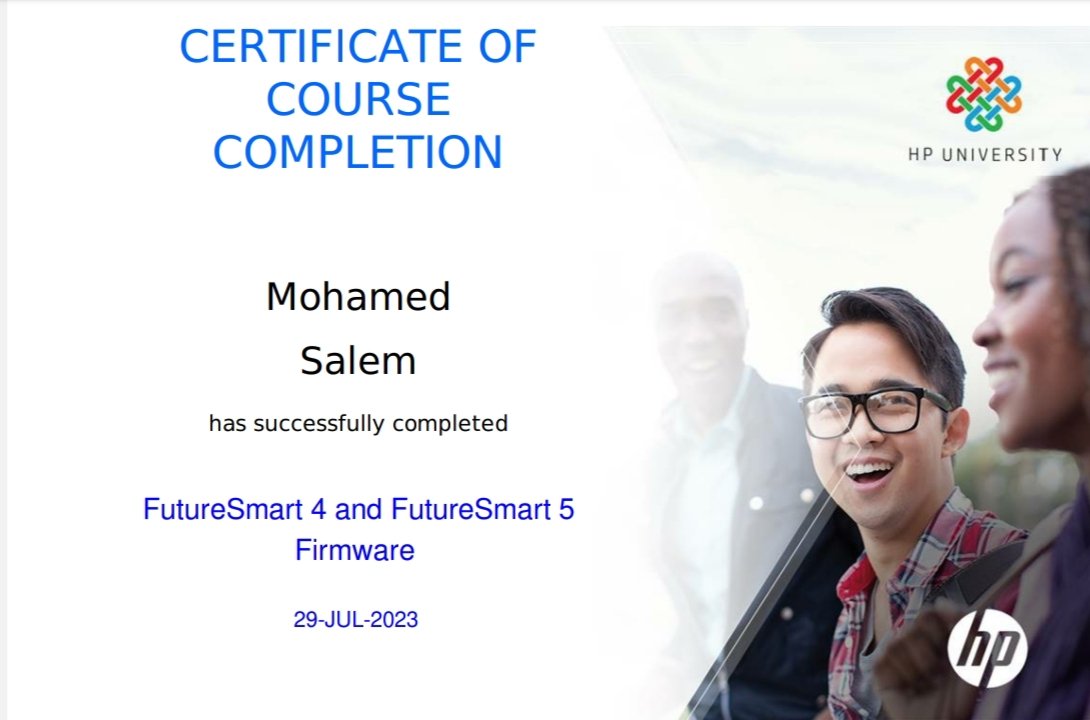 CERTIFICATE OF COURSE COMPLETION

HP UNIVERSITY

Mohamed
Salem

has successfully completed

FutureSmart 4 and FutureSmart 5 Firmware

29-JUL-2023

hp